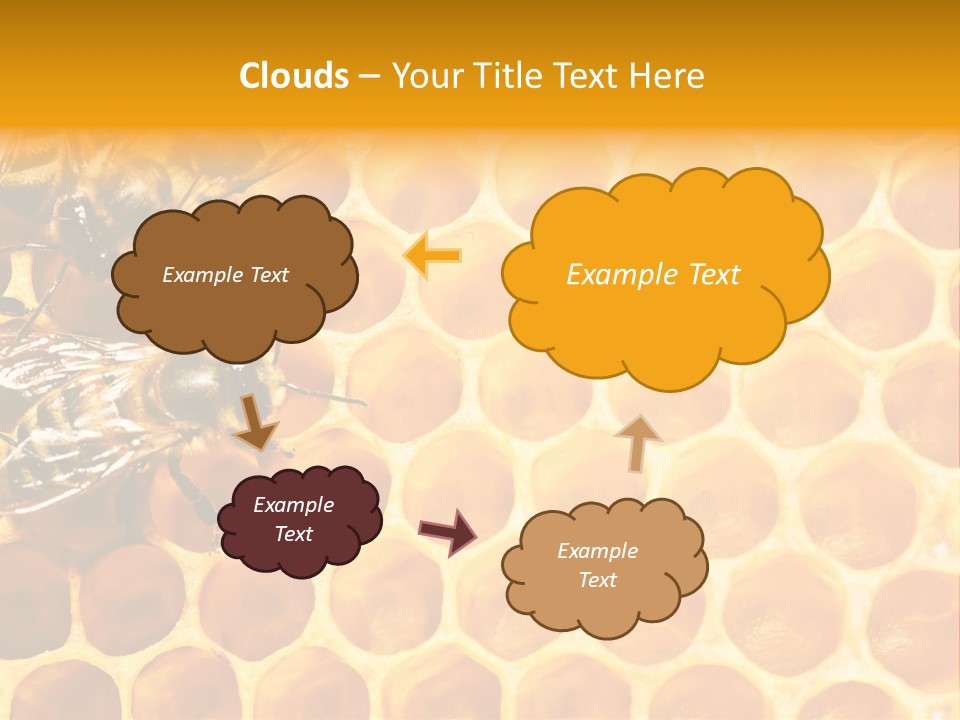 Clouds – Your Title Text Here

Example Text

Example Text

Example Text

Example Text